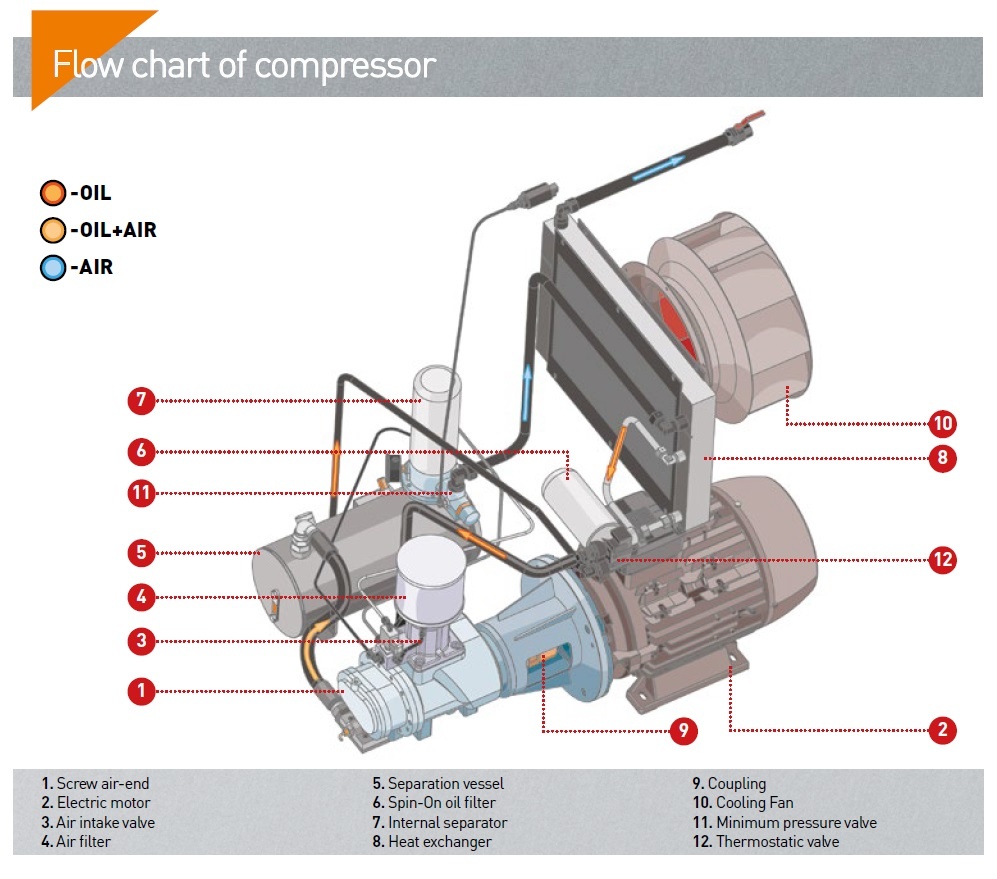 Flow chart of compressor

-OIL
-OIL+AIR
-AIR

7
6
11
5
4
3
1
10
8
12
9
2

1. Screw air-end
2. Electric motor
3. Air intake valve
4. Air filter

5. Separation vessel
6. Spin-On oil filter
7. Internal separator
8. Heat exchanger

9. Coupling
10. Cooling Fan
11. Minimum pressure valve
12. Thermostatic valve